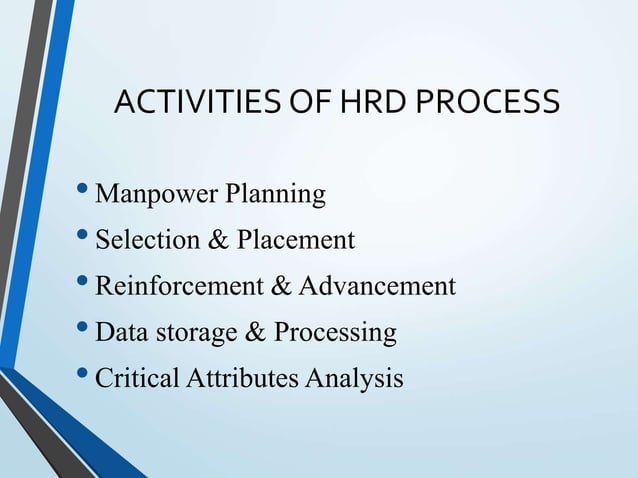 ACTIVITIES OF HRD PROCESS

• Manpower Planning
• Selection & Placement
• Reinforcement & Advancement
• Data storage & Processing
• Critical Attributes Analysis